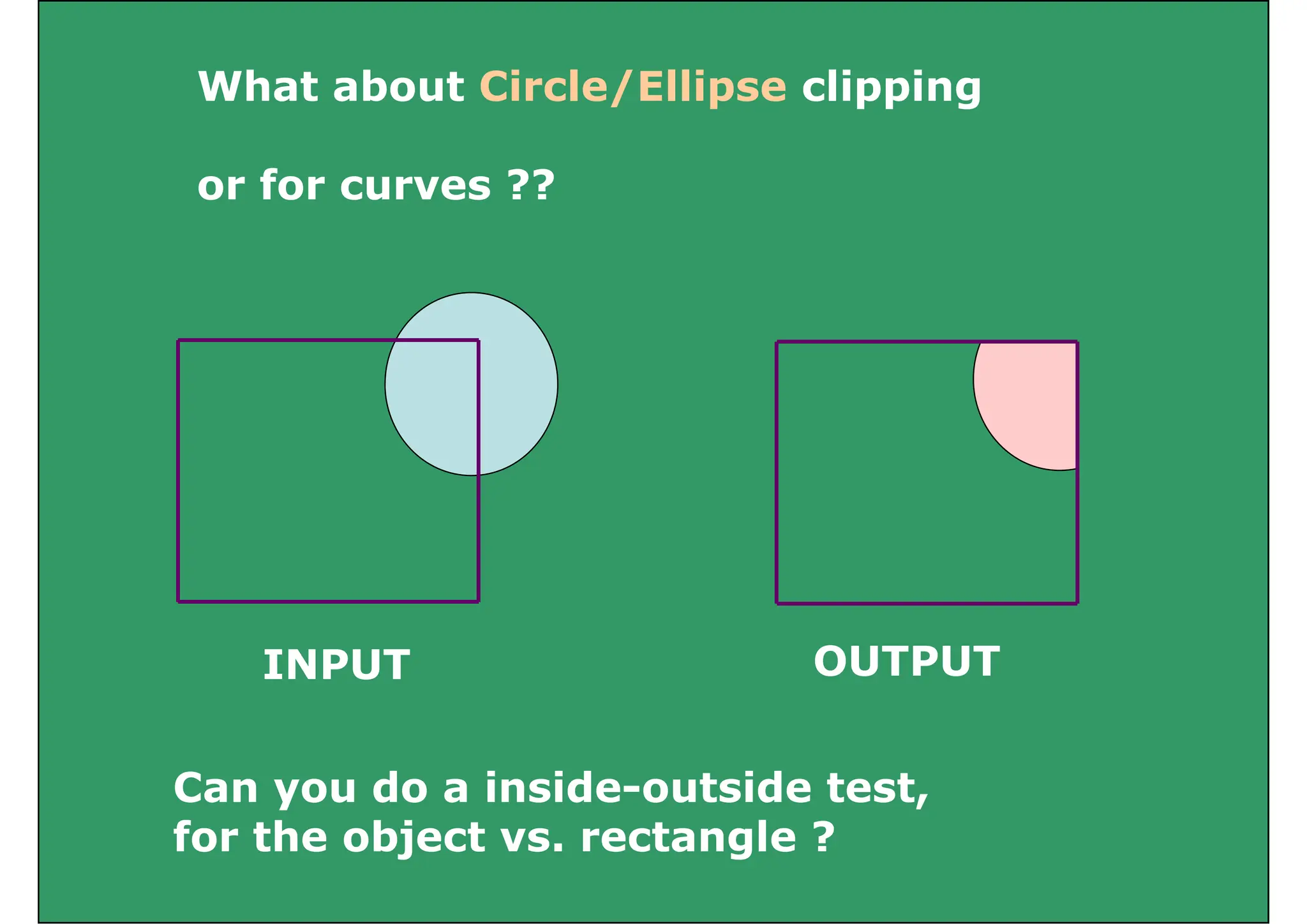 What about Circle/Ellipse clipping

or for curves ??

INPUT

OUTPUT

Can you do a inside-outside test, for the object vs. rectangle ?